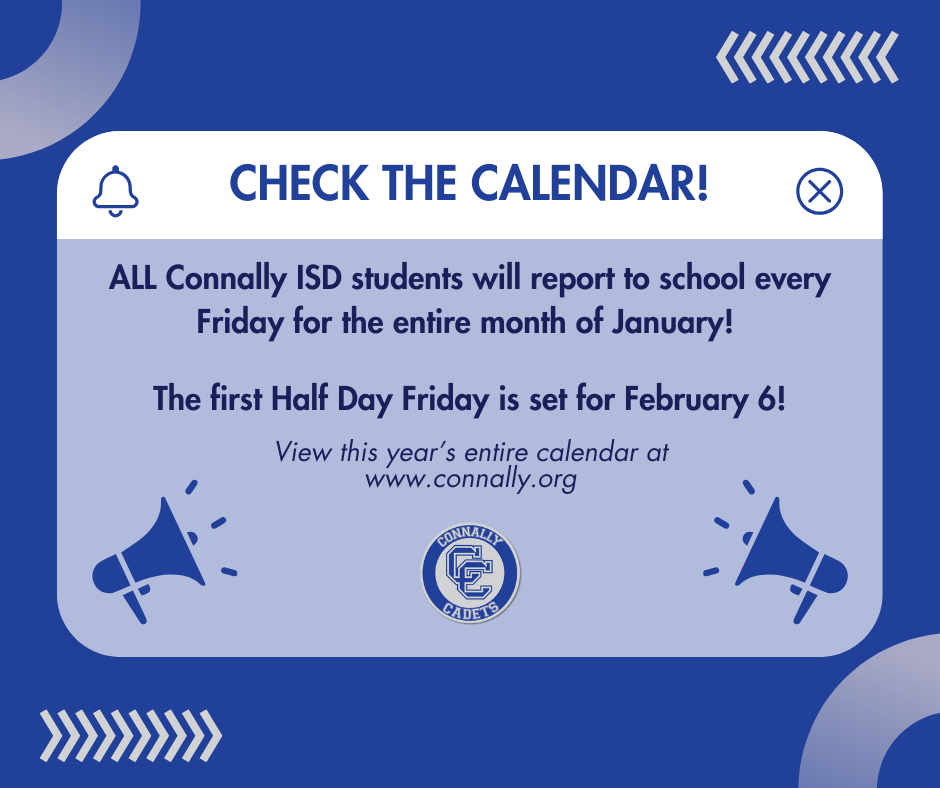 CHECK THE CALENDAR!

ALL Connally ISD students will report to school every Friday for the entire month of January!

The first Half Day Friday is set for February 6!

View this year's entire calendar at www.connally.org

CONNALLY
CC
CADETS